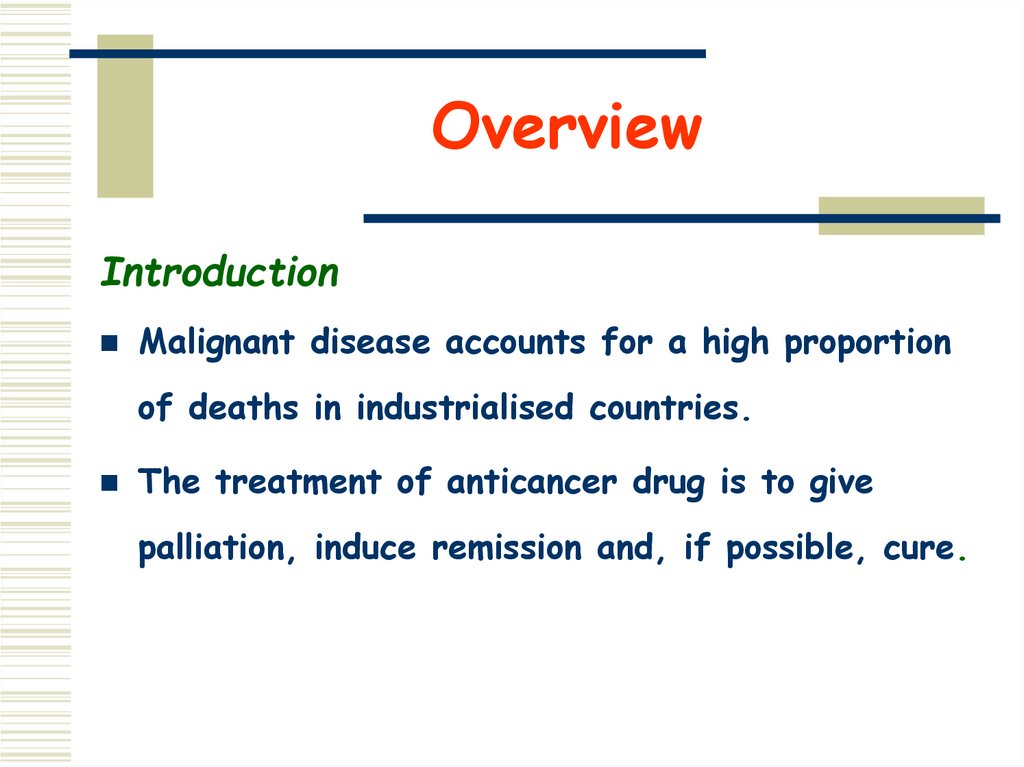 Overview

Introduction

- Malignant disease accounts for a high proportion of deaths in industrialised countries.
- The treatment of anticancer drug is to give palliation, induce remission and, if possible, cure.